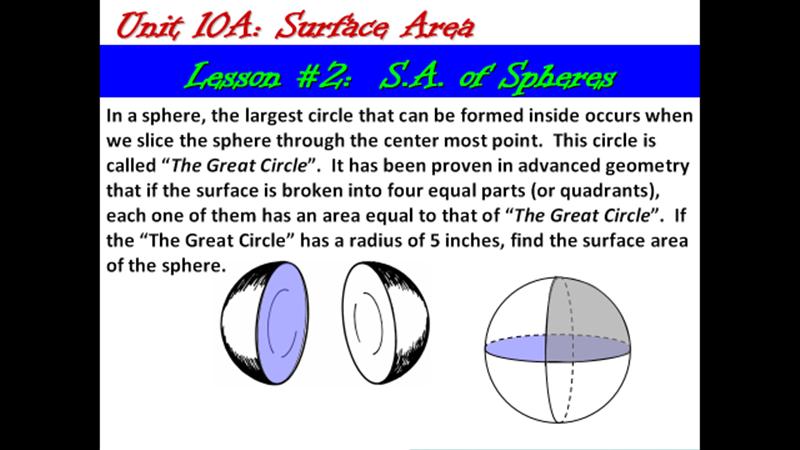 Unit 10A: Surface Area

Lesson #2: S.A. of Spheres

In a sphere, the largest circle that can be formed inside occurs when we slice the sphere through the center most point. This circle is called "The Great Circle". It has been proven in advanced geometry that if the surface is broken into four equal parts (or quadrants), each one of them has an area equal to that of "The Great Circle". If the "The Great Circle" has a radius of 5 inches, find the surface area of the sphere.